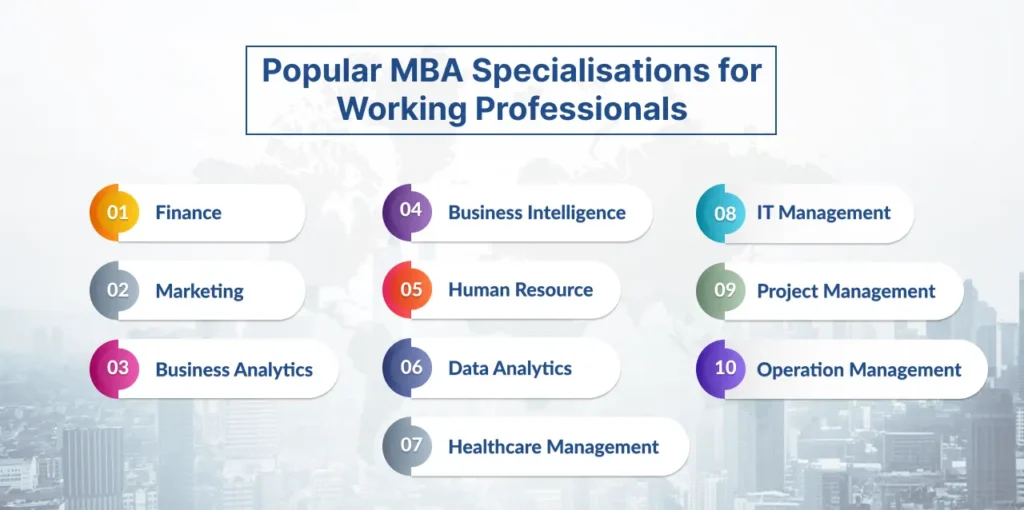 Popular MBA Specialisations for Working Professionals

01 Finance

02 Marketing

03 Business Analytics

04 Business Intelligence

05 Human Resource

06 Data Analytics

07 Healthcare Management

08 IT Management

09 Project Management

10 Operation Management